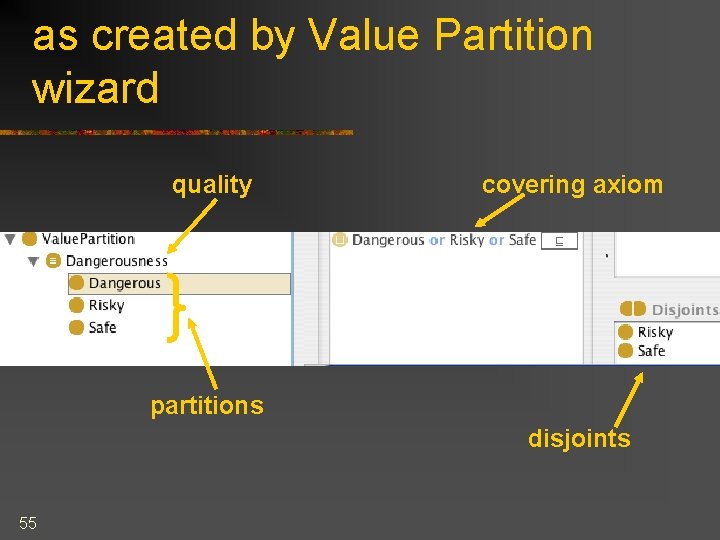 as created by Value Partition wizard

quality

covering axiom

ValuePartition
Dangerousness
Dangerous
Risky
Safe

Dangerous or Risky or Safe $\sqsubseteq$

Disjoints
Risky
Safe

partitions

disjoints

55